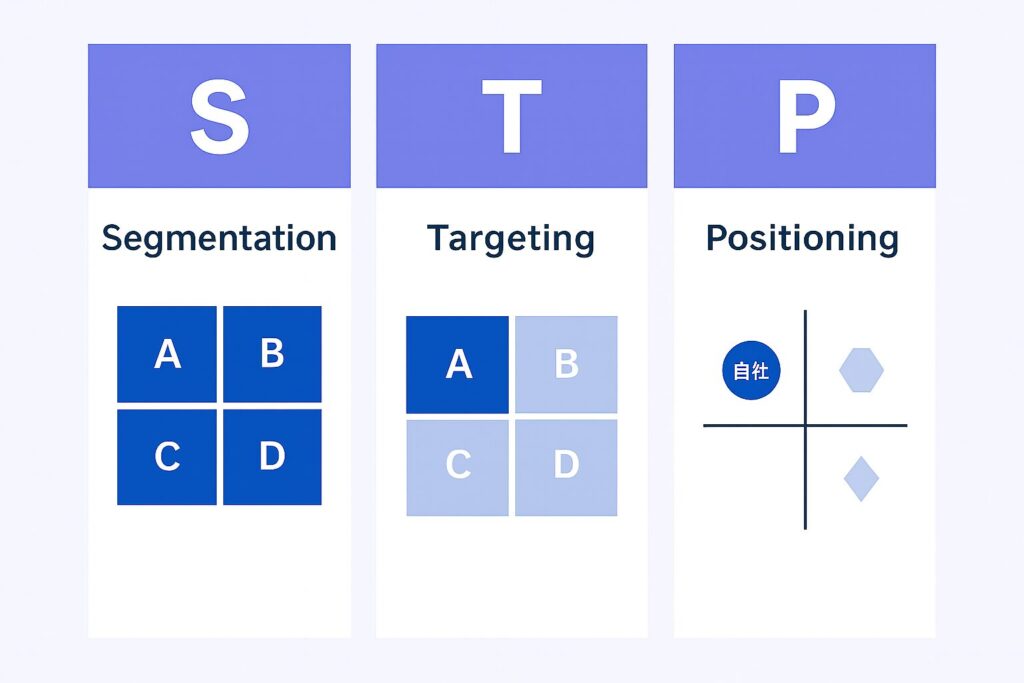 S

Segmentation

A B
C D

T

Targeting

A B
C D

P

Positioning

自社